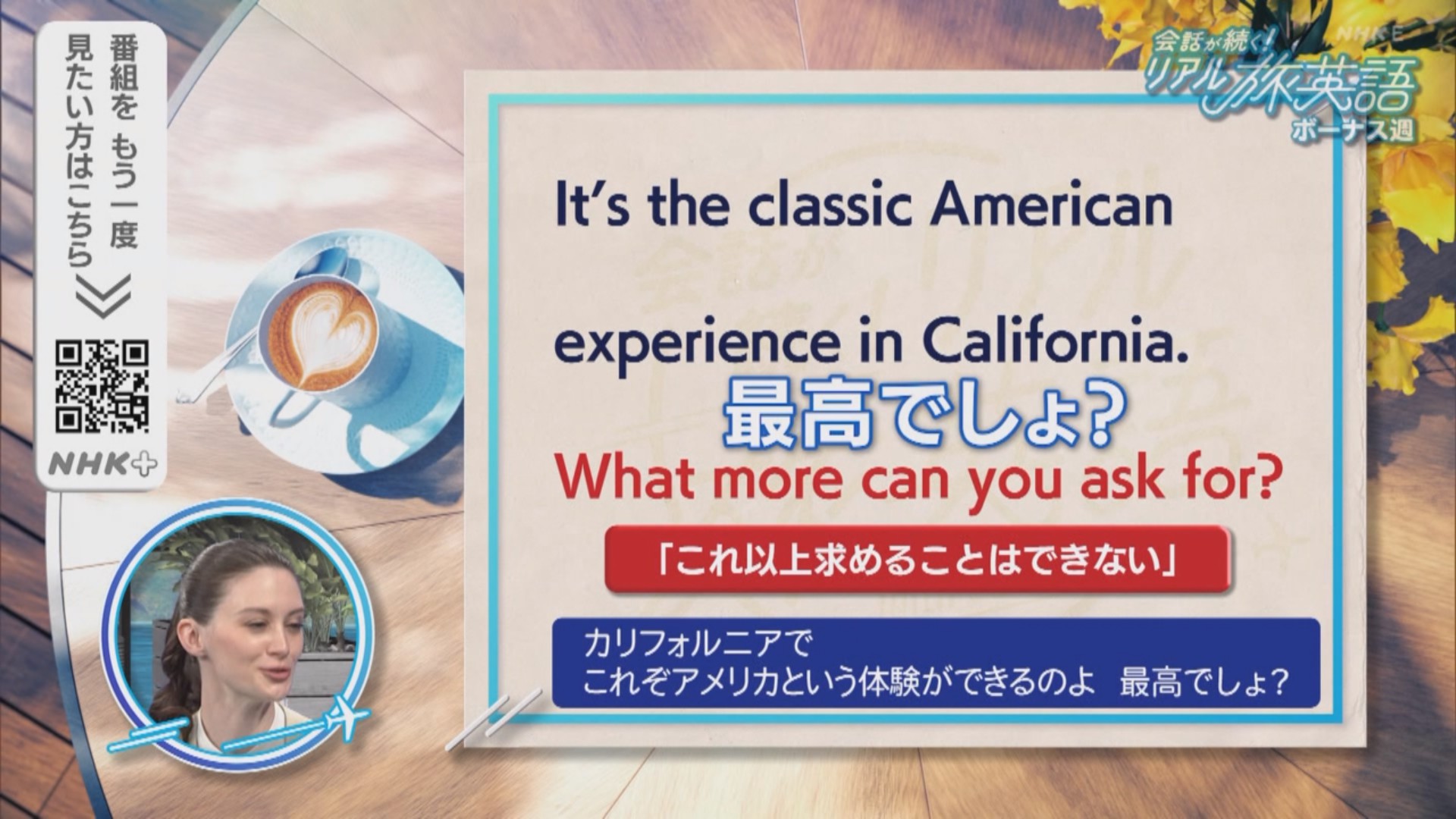 番組を もう一度
見たい方はこちら

NHK+

NHK E
会話が続く!
リアル旅英語
ボーナス週

It's the classic American

experience in California.

最高でしょ?

What more can you ask for?

「これ以上求めることはできない」

カリフォルニアで
これぞアメリカという体験ができるのよ 最高でしょ?